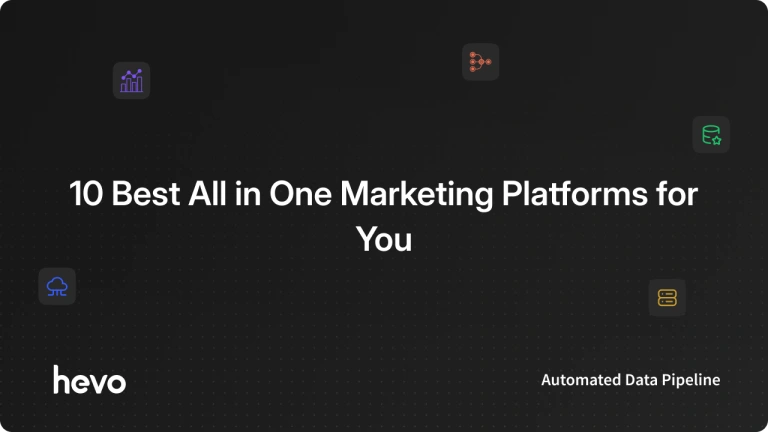 10 Best All in One Marketing Platforms for You

hevo

Automated Data Pipeline